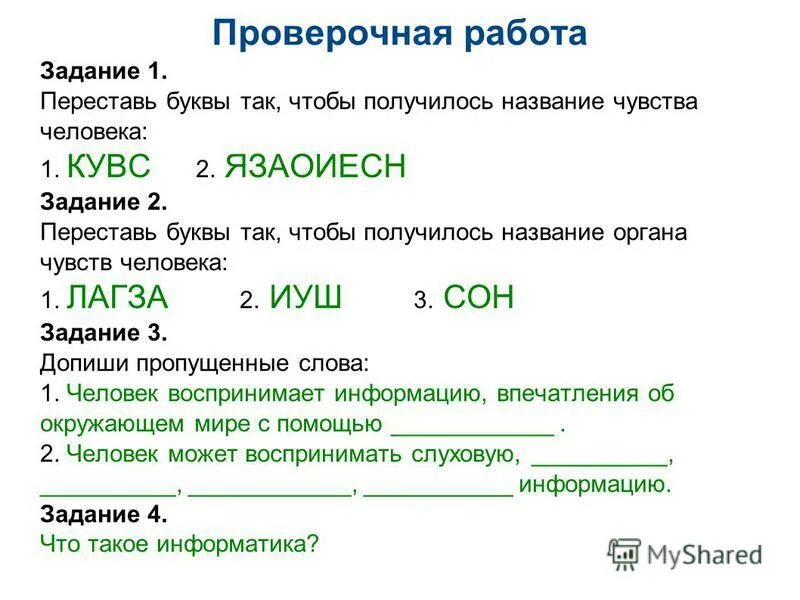 Проверочная работа

Задание 1.
Переставь буквы так, чтобы получилось название чувства человека:
1. КУВС 2. ЯЗАОИЕСН

Задание 2.
Переставь буквы так, чтобы получилось название органа чувств человека:
1. ЛАГЗА 2. ИУШ 3. СОН

Задание 3.
Допиши пропущенные слова:
1. Человек воспринимает информацию, впечатления об окружающем мире с помощью ____________ .
2. Человек может воспринимать слуховую, __________, __________, ____________, ___________ информацию.

Задание 4.
Что такое информатика?

MyShared